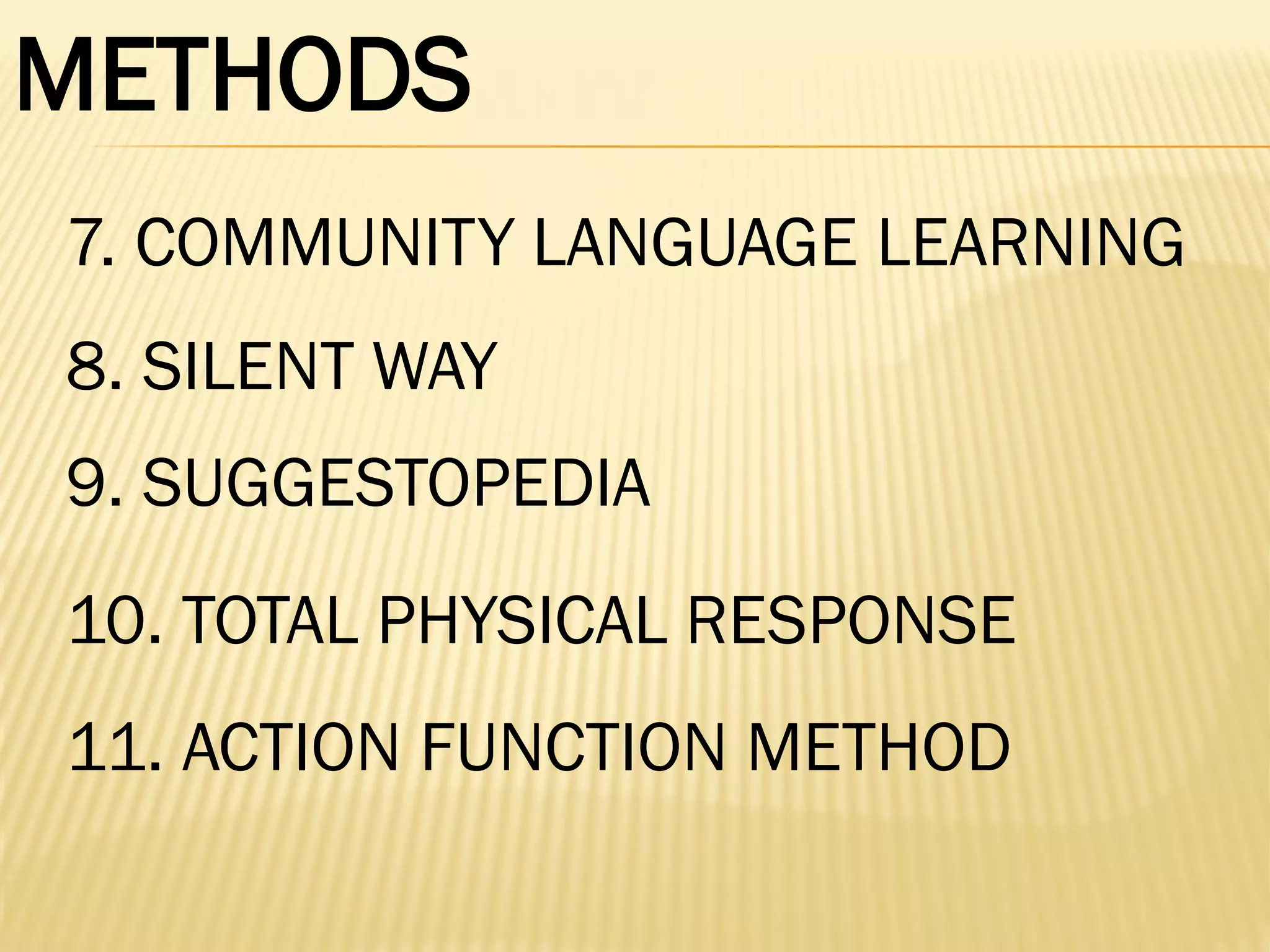 METHODS

7. COMMUNITY LANGUAGE LEARNING

8. SILENT WAY

9. SUGGESTOPEDIA

10. TOTAL PHYSICAL RESPONSE

11. ACTION FUNCTION METHOD